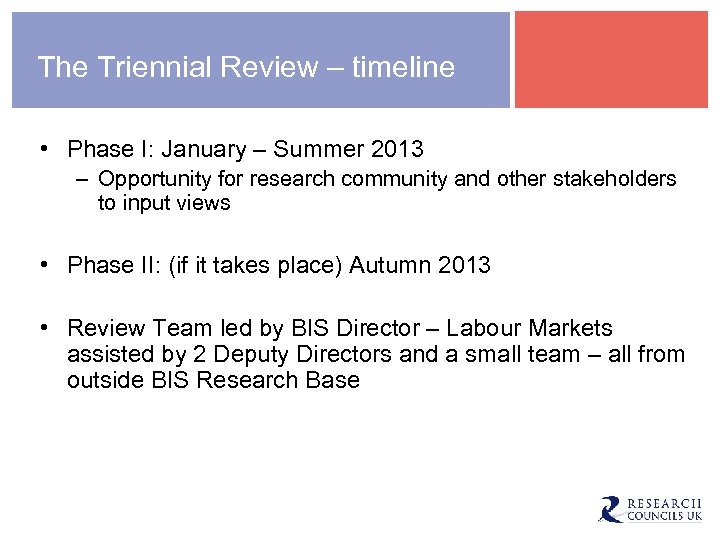 The Triennial Review – timeline

• Phase I: January – Summer 2013
– Opportunity for research community and other stakeholders to input views

• Phase II: (if it takes place) Autumn 2013

• Review Team led by BIS Director – Labour Markets assisted by 2 Deputy Directors and a small team – all from outside BIS Research Base

RESEARCH COUNCILS UK